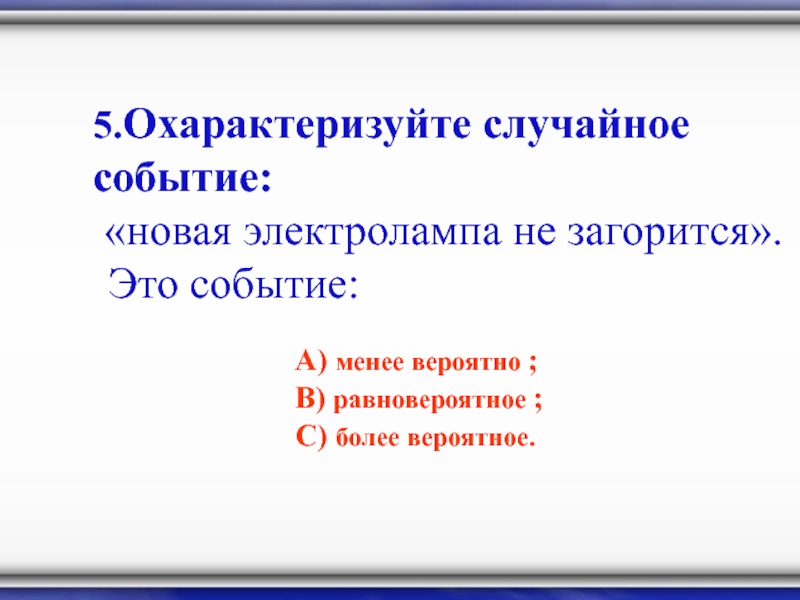 5.Охарактеризуйте случайное событие:
«новая электролампа не загорится».
Это событие:

А) менее вероятно ;
В) равновероятное ;
С) более вероятное.